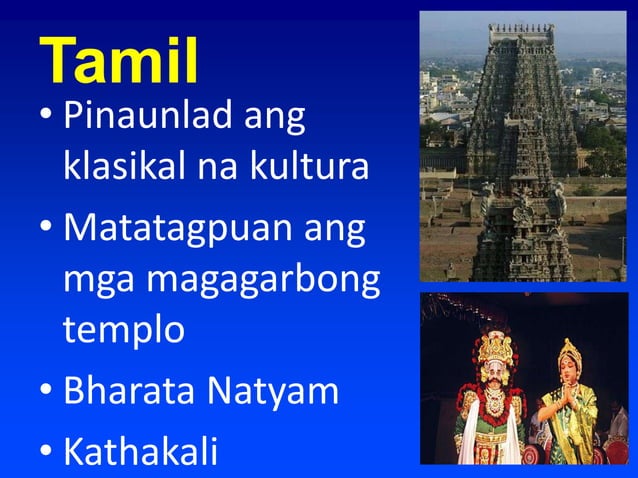 Tamil

• Pinaunlad ang klasikal na kultura

• Matatagpuan ang mga magagarbong templo

• Bharata Natyam

• Kathakali